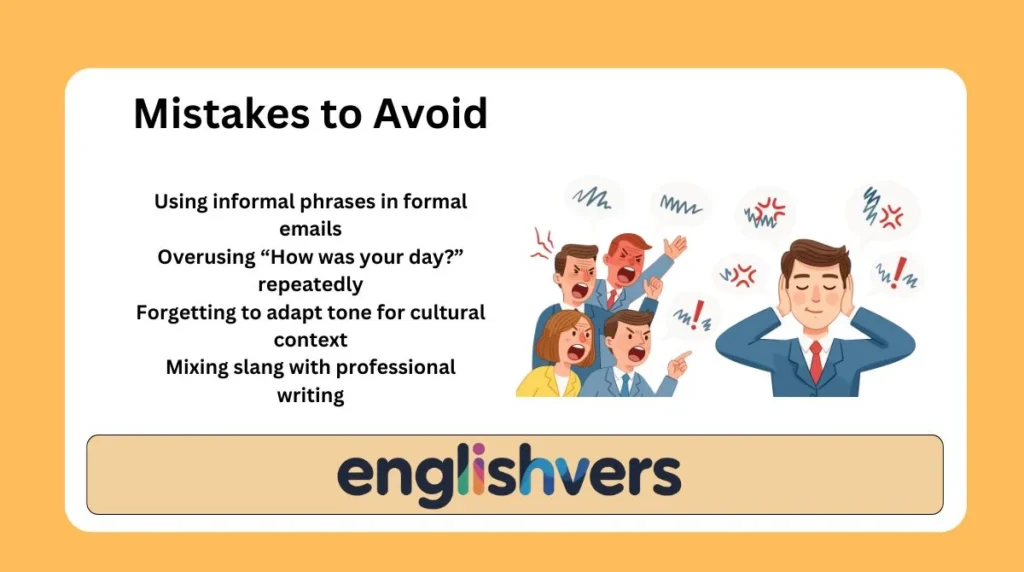 Mistakes to Avoid

Using informal phrases in formal emails
Overusing “How was your day?” repeatedly
Forgetting to adapt tone for cultural context
Mixing slang with professional writing

englishvers